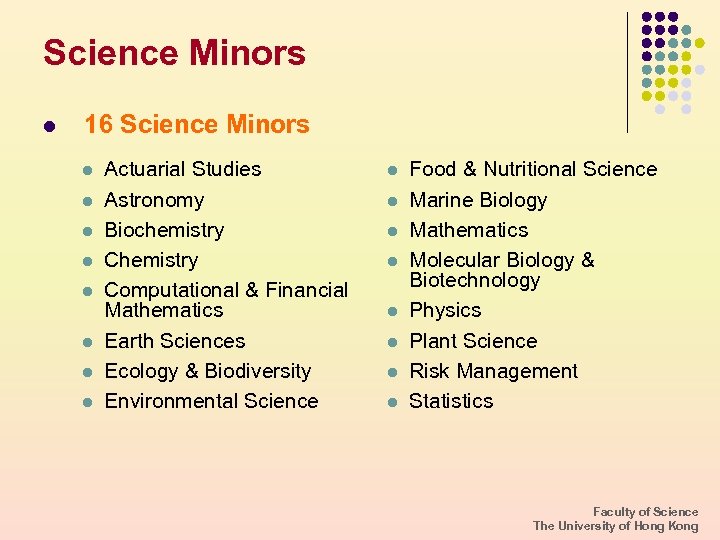 Science Minors

- 16 Science Minors
  - Actuarial Studies
  - Astronomy
  - Biochemistry
  - Chemistry
  - Computational & Financial Mathematics
  - Earth Sciences
  - Ecology & Biodiversity
  - Environmental Science

  - Food & Nutritional Science
  - Marine Biology
  - Mathematics
  - Molecular Biology & Biotechnology
  - Physics
  - Plant Science
  - Risk Management
  - Statistics

Faculty of Science
The University of Hong Kong